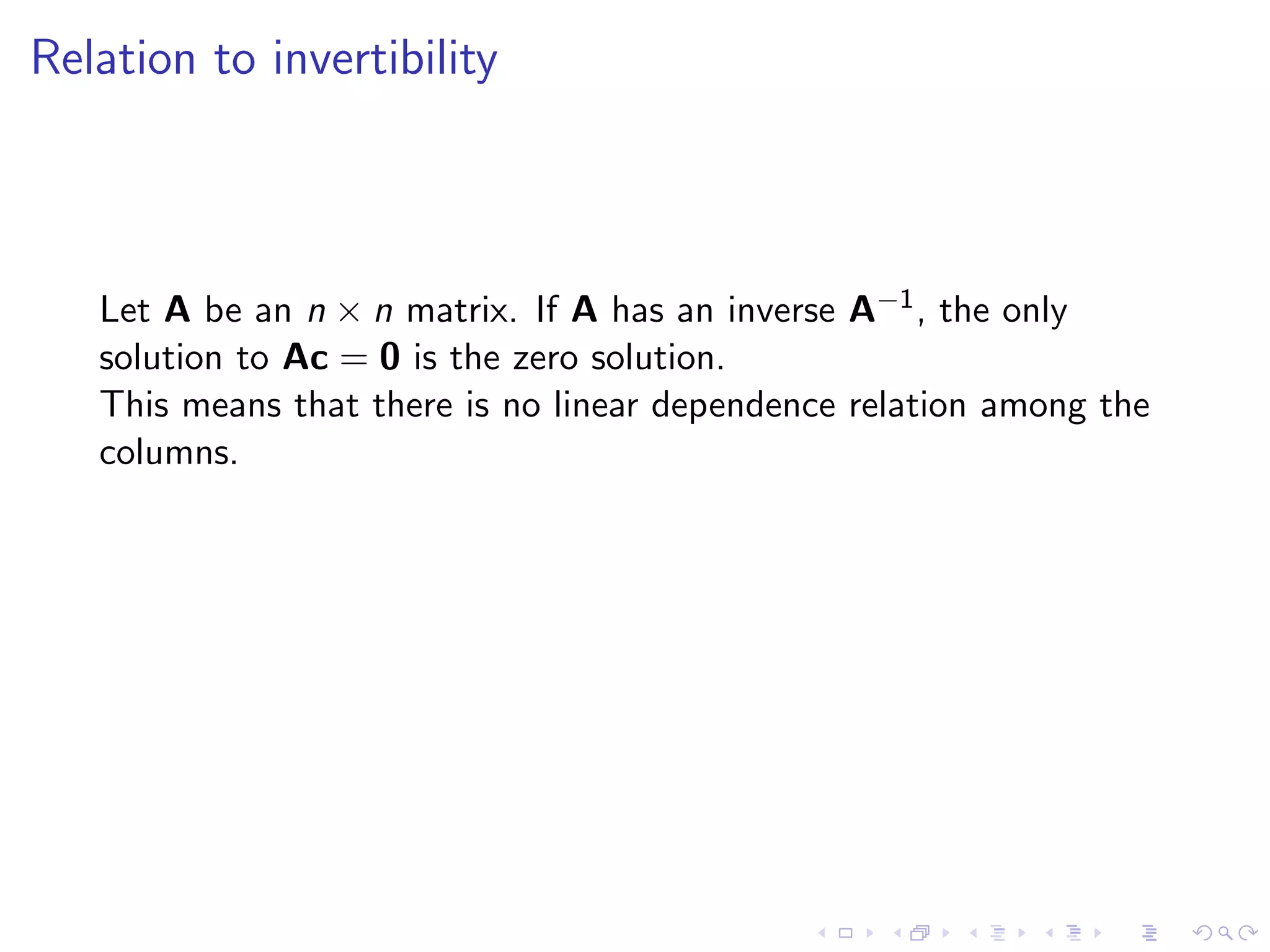 Relation to invertibility

Let $\mathbf{A}$ be an $n \times n$ matrix. If $\mathbf{A}$ has an inverse $\mathbf{A}^{-1}$, the only solution to $\mathbf{Ac} = \mathbf{0}$ is the zero solution.
This means that there is no linear dependence relation among the columns.